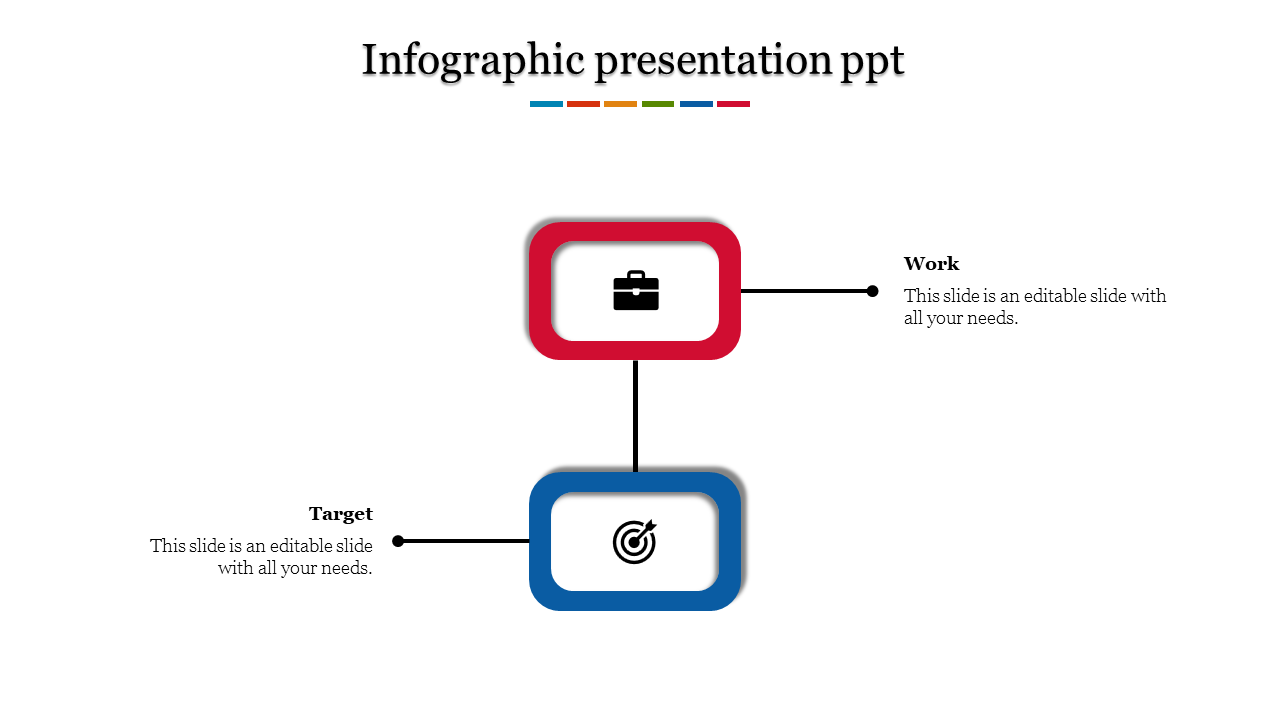 Infographic presentation ppt

Work
This slide is an editable slide with all your needs.

Target
This slide is an editable slide with all your needs.